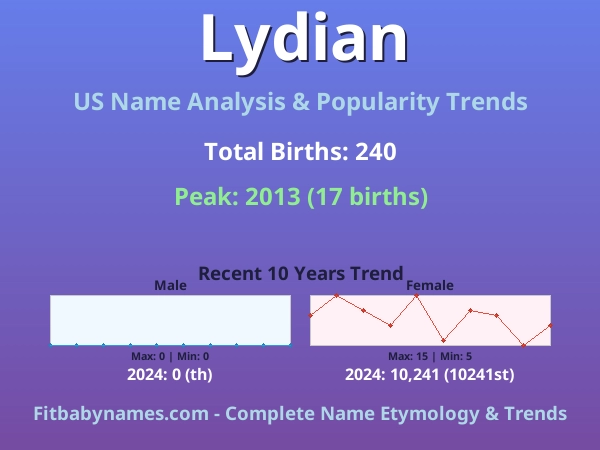 Lydian

US Name Analysis & Popularity Trends

Total Births: 240

Peak: 2013 (17 births)

Recent 10 Years Trend

Male

Max: 0 | Min: 0

2024: 0 (th)

Female

Max: 15 | Min: 5

2024: 10,241 (10241st)

Fitbabynames.com - Complete Name Etymology & Trends